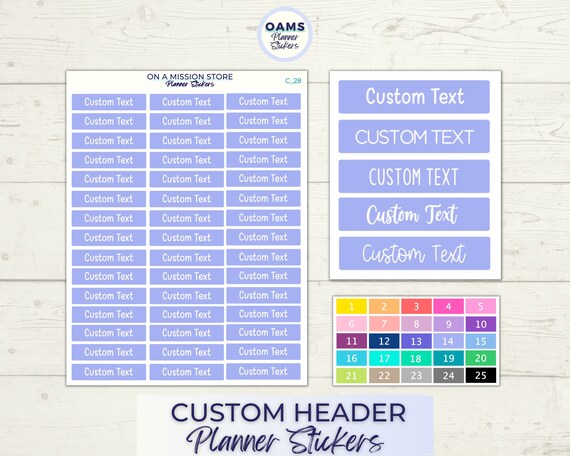 OAMS
Planner Stickers

ON A MISSION STORE
Planner Stickers
C_28

| Custom Text | Custom Text | Custom Text |
|---|---|---|
| Custom Text | Custom Text | Custom Text |
| Custom Text | Custom Text | Custom Text |
| Custom Text | Custom Text | Custom Text |
| Custom Text | Custom Text | Custom Text |
| Custom Text | Custom Text | Custom Text |
| Custom Text | Custom Text | Custom Text |
| Custom Text | Custom Text | Custom Text |
| Custom Text | Custom Text | Custom Text |
| Custom Text | Custom Text | Custom Text |
| Custom Text | Custom Text | Custom Text |
| Custom Text | Custom Text | Custom Text |
| Custom Text | Custom Text | Custom Text |
| Custom Text | Custom Text | Custom Text |
| Custom Text | Custom Text | Custom Text |

Custom Text
CUSTOM TEXT
CUSTOM TEXT
Custom Text
Custom Text

| 1 | 2 | 3 | 4 | 5 |
|---|---|---|---|---|
| 6 | 7 | 8 | 9 | 10 |
| 11 | 12 | 13 | 14 | 15 |
| 16 | 17 | 18 | 19 | 20 |
| 21 | 22 | 23 | 24 | 25 |

CUSTOM HEADER
Planner Stickers